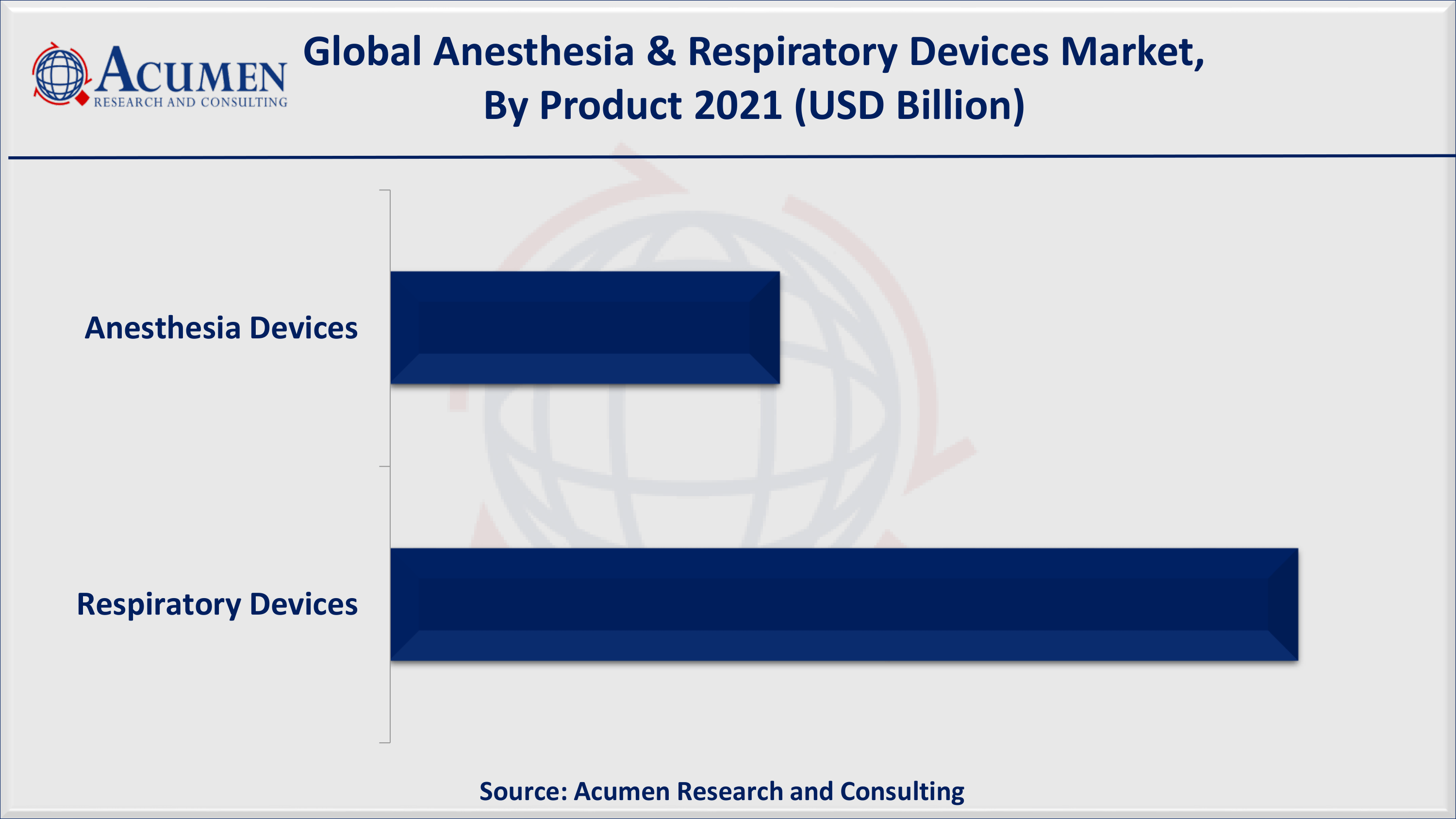 ACUMEN
RESEARCH AND CONSULTING

Global Anesthesia & Respiratory Devices Market, By Product 2021 (USD Billion)

Anesthesia Devices

Respiratory Devices

Source: Acumen Research and Consulting